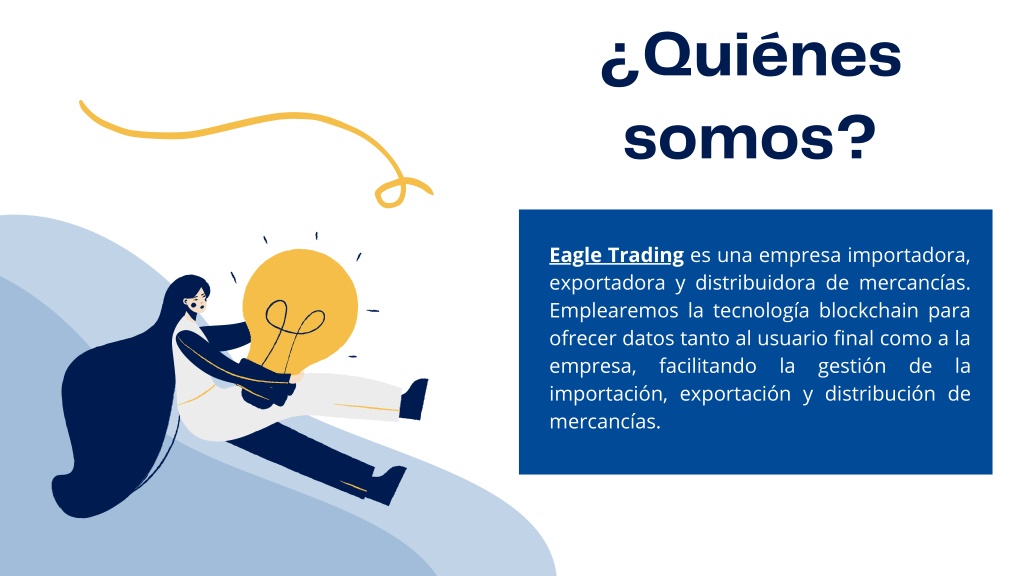 ¿Quiénes somos?

Eagle Trading es una empresa importadora, exportadora y distribuidora de mercancías. Emplearemos la tecnología blockchain para ofrecer datos tanto al usuario final como a la empresa, facilitando la gestión de la importación, exportación y distribución de mercancías.